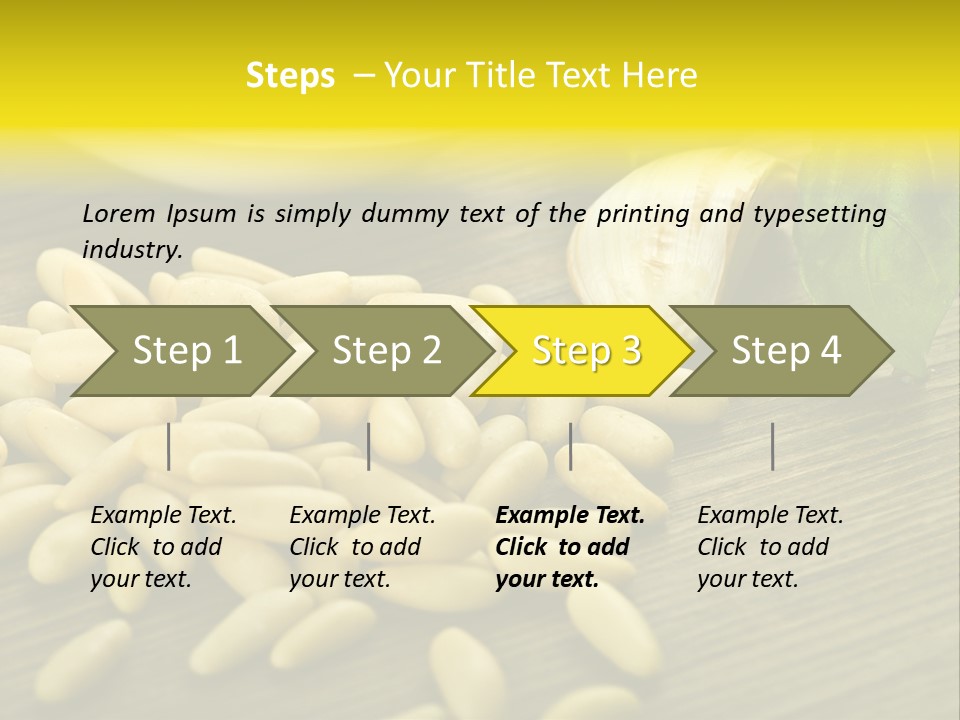 Steps – Your Title Text Here

Lorem Ipsum is simply dummy text of the printing and typesetting industry.

Step 1

Step 2

Step 3

Step 4

Example Text. Click to add your text.

Example Text. Click to add your text.

Example Text. Click to add your text.

Example Text. Click to add your text.